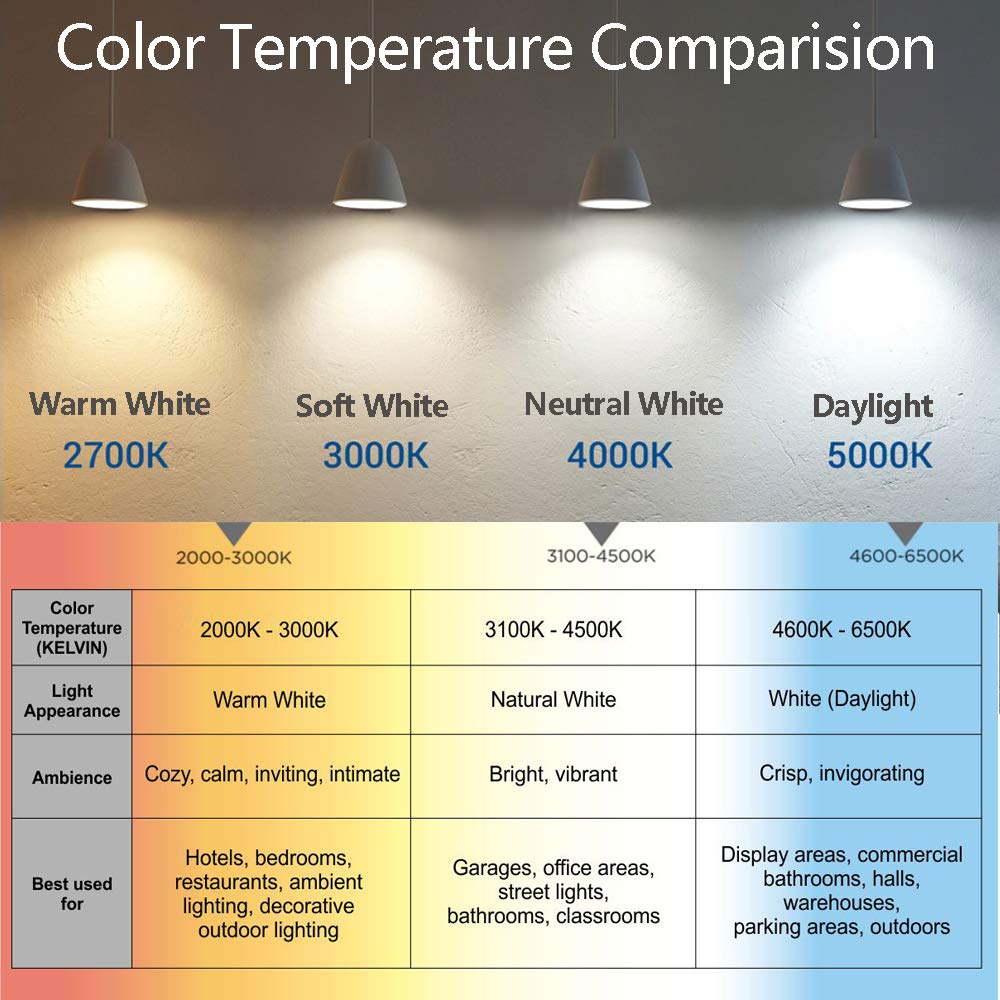 Color Temperature Comparision

Warm White
2700K

Soft White
3000K

Neutral White
4000K

Daylight
5000K

2000-3000K

3100-4500K

4600-6500K

| Color Temperature (KELVIN) | 2000K - 3000K | 3100K - 4500K | 4600K - 6500K |
|---|---|---|---|
| Light Appearance | Warm White | Natural White | White (Daylight) |
| Ambience | Cozy, calm, inviting, intimate | Bright, vibrant | Crisp, invigorating |
| Best used for | Hotels, bedrooms, restaurants, ambient lighting, decorative outdoor lighting | Garages, office areas, street lights, bathrooms, classrooms | Display areas, commercial bathrooms, halls, warehouses, parking areas, outdoors |